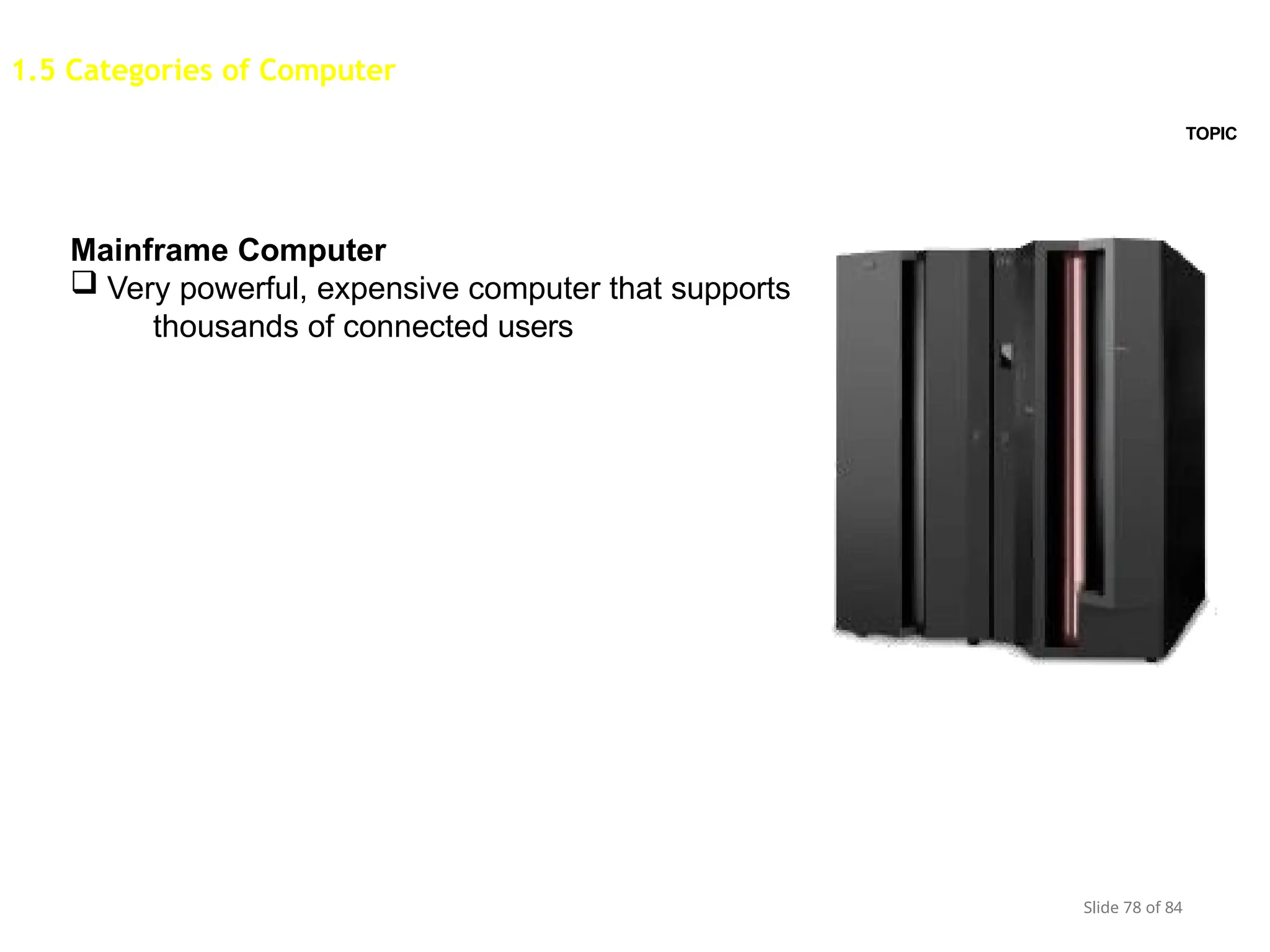 1.5 Categories of Computer

TOPIC

Mainframe Computer

❑ Very powerful, expensive computer that supports thousands of connected users

Slide 78 of 84